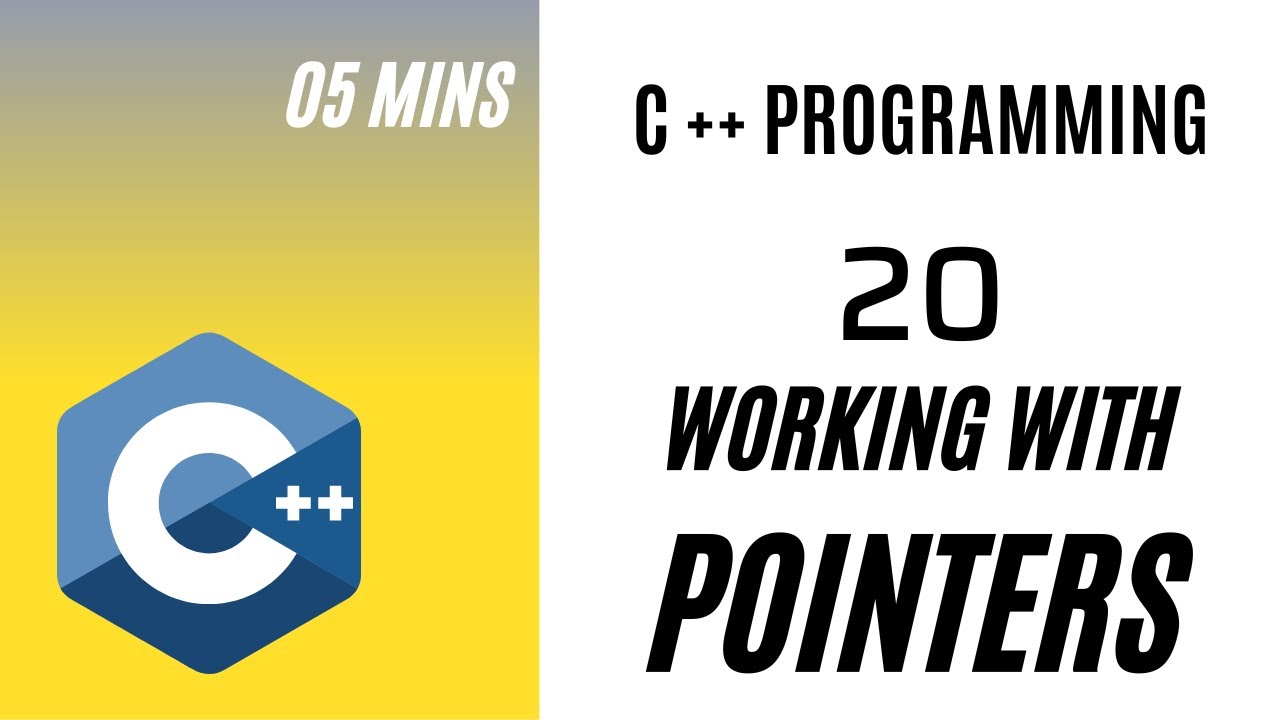 05 MINS

C++

C ++ PROGRAMMING

20

WORKING WITH

POINTERS